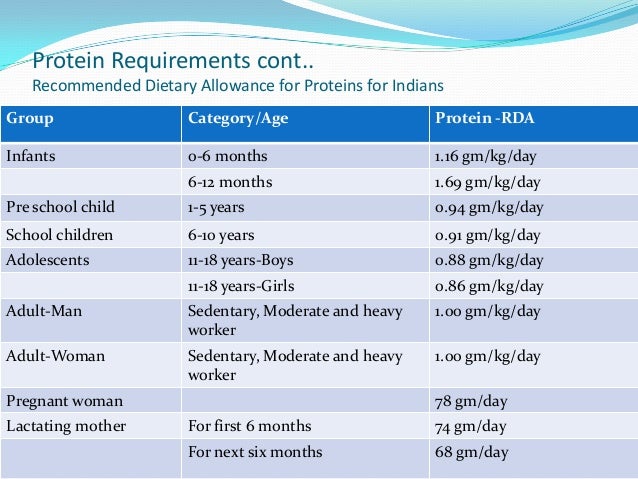 Protein Requirements cont..
Recommended Dietary Allowance for Proteins for Indians

| Group | Category/Age | Protein -RDA |
|---|---|---|
| Infants | 0-6 months | 1.16 gm/kg/day |
| | 6-12 months | 1.69 gm/kg/day |
| Pre school child | 1-5 years | 0.94 gm/kg/day |
| School children | 6-10 years | 0.91 gm/kg/day |
| Adolescents | 11-18 years-Boys | 0.88 gm/kg/day |
| | 11-18 years-Girls | 0.86 gm/kg/day |
| Adult-Man | Sedentary, Moderate and heavy worker | 1.00 gm/kg/day |
| Adult-Woman | Sedentary, Moderate and heavy worker | 1.00 gm/kg/day |
| Pregnant woman | | 78 gm/day |
| Lactating mother | For first 6 months | 74 gm/day |
| | For next six months | 68 gm/day |